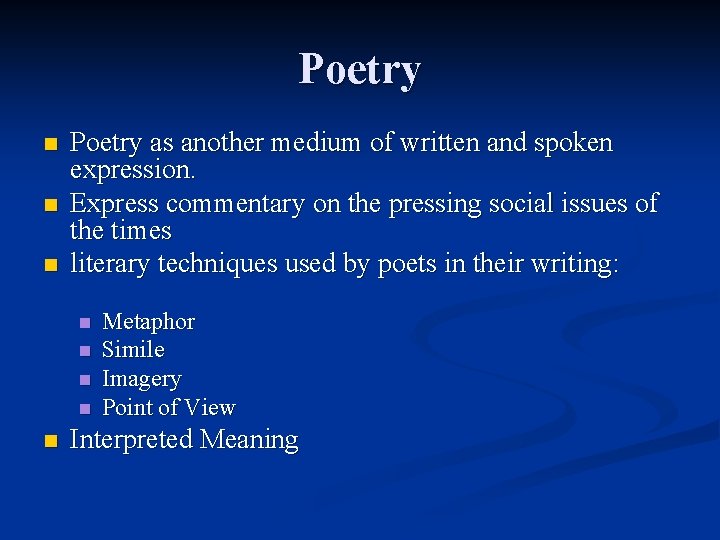 Poetry

- Poetry as another medium of written and spoken expression.
- Express commentary on the pressing social issues of the times
- literary techniques used by poets in their writing:
  - Metaphor
  - Simile
  - Imagery
  - Point of View
- Interpreted Meaning